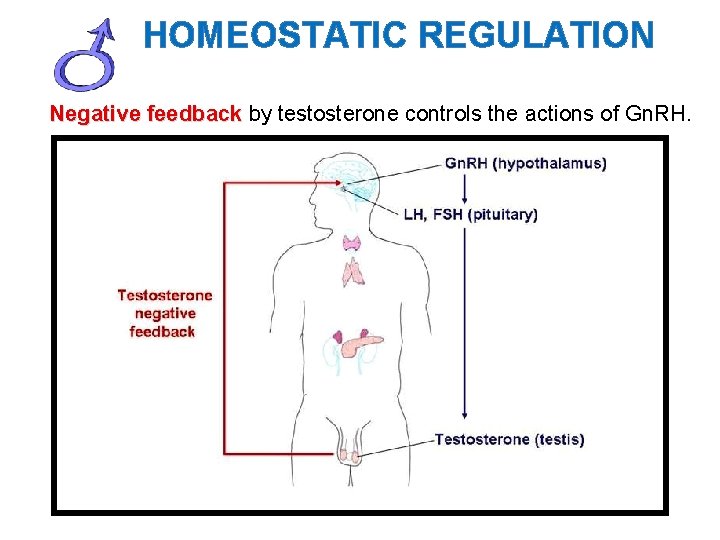 HOMEOSTATIC REGULATION

Negative feedback by testosterone controls the actions of GnRH.

GnRH (hypothalamus)

LH, FSH (pituitary)

Testosterone negative feedback

Testosterone (testis)